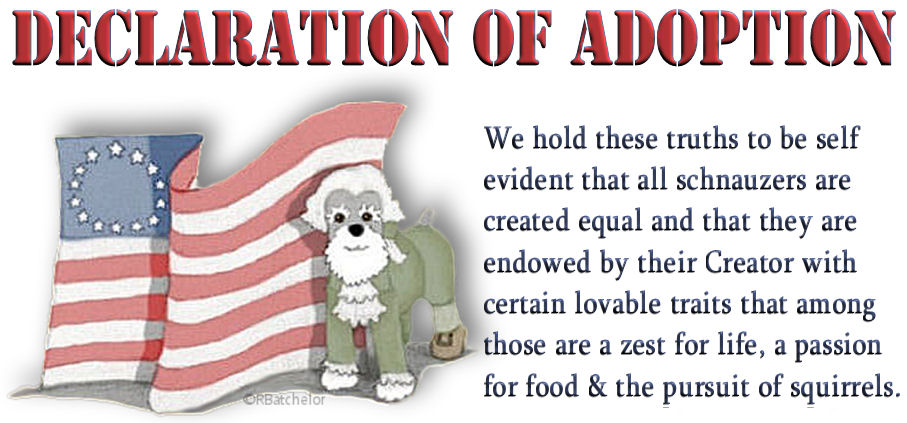 DECLARATION OF ADOPTION

We hold these truths to be self evident that all schnauzers are created equal and that they are endowed by their Creator with certain lovable traits that among those are a zest for life, a passion for food & the pursuit of squirrels.

©RBatchelor